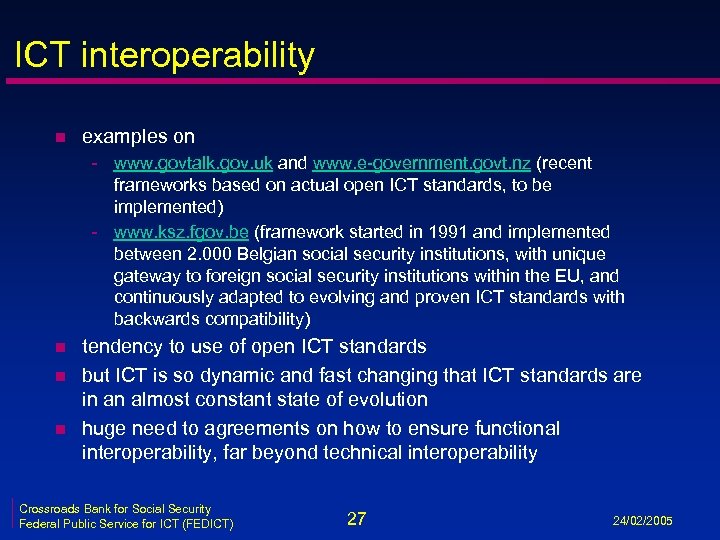 ICT interoperability

- examples on
  - www.govtalk.gov.uk and www.e-government.govt.nz (recent frameworks based on actual open ICT standards, to be implemented)
  - www.ksz.fgov.be (framework started in 1991 and implemented between 2.000 Belgian social security institutions, with unique gateway to foreign social security institutions within the EU, and continuously adapted to evolving and proven ICT standards with backwards compatibility)
- tendency to use of open ICT standards
- but ICT is so dynamic and fast changing that ICT standards are in an almost constant state of evolution
- huge need to agreements on how to ensure functional interoperability, far beyond technical interoperability

Crossroads Bank for Social Security
Federal Public Service for ICT (FEDICT)

27

24/02/2005